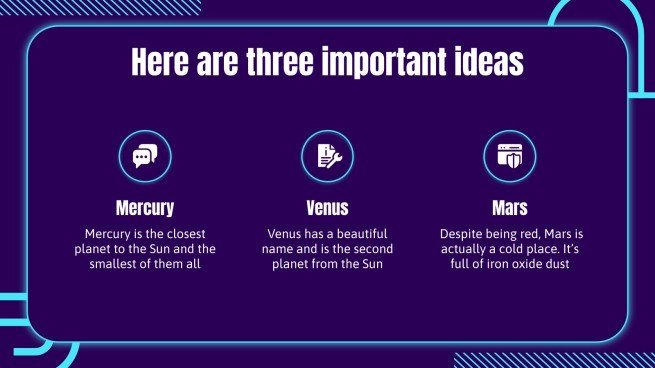 Here are three important ideas

Mercury

Mercury is the closest planet to the Sun and the smallest of them all

Venus

Venus has a beautiful name and is the second planet from the Sun

Mars

Despite being red, Mars is actually a cold place. It's full of iron oxide dust